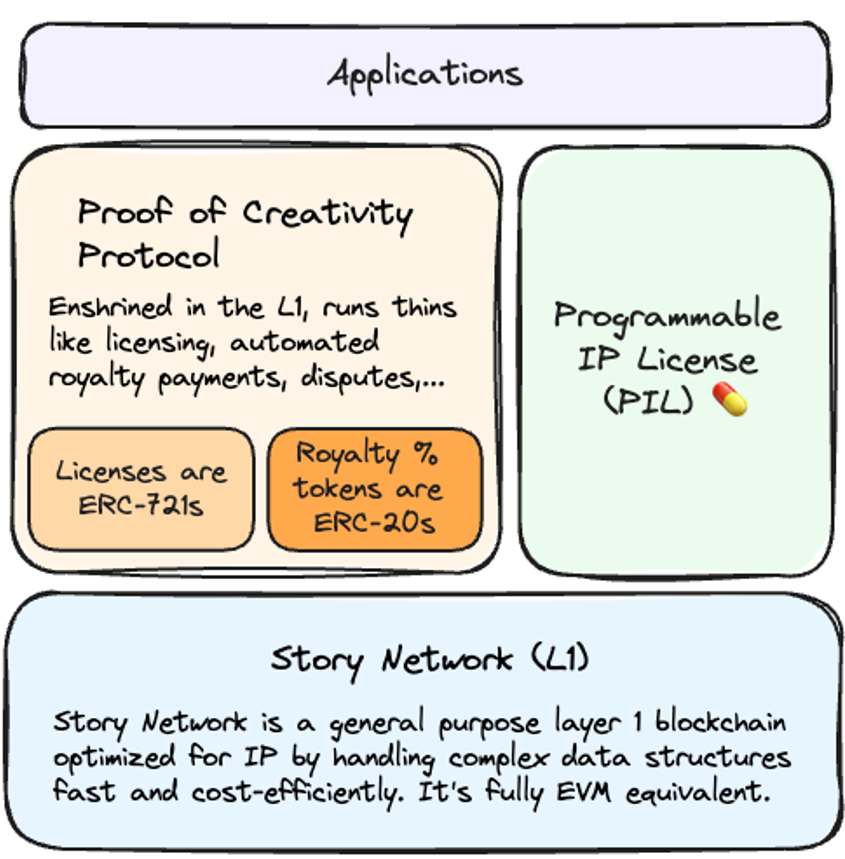 Applications

Proof of Creativity Protocol

Enshrined in the L1, runs thins like licensing, automated royalty payments, disputes,...

Licenses are ERC-721s

Royalty % tokens are ERC-20s

Programmable IP License (PIL) 💊

Story Network (L1)

Story Network is a general purpose layer 1 blockchain optimized for IP by handling complex data structures fast and cost-efficiently. It's fully EVM equivalent.